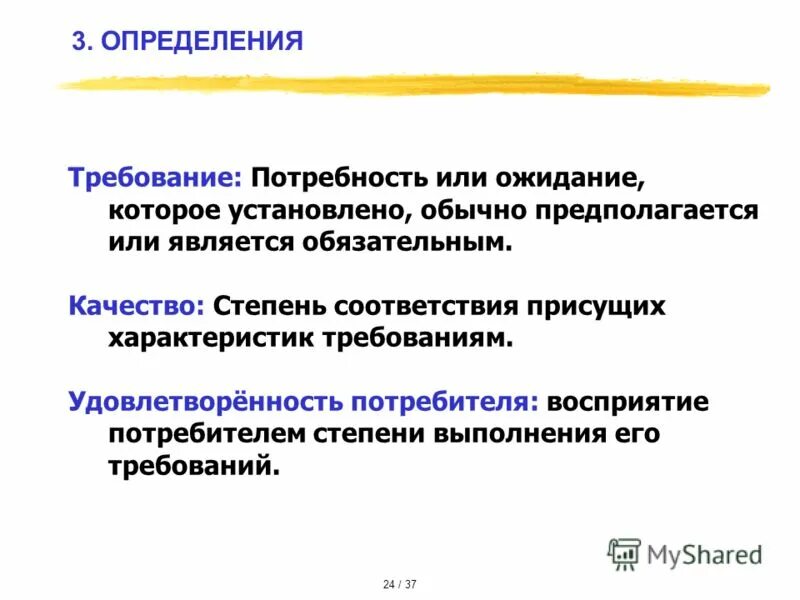 3. ОПРЕДЕЛЕНИЯ

Требование: Потребность или ожидание, которое установлено, обычно предполагается или является обязательным.

Качество: Степень соответствия присущих характеристик требованиям.

Удовлетворённость потребителя: восприятие потребителем степени выполнения его требований.

MyShared

24 / 37